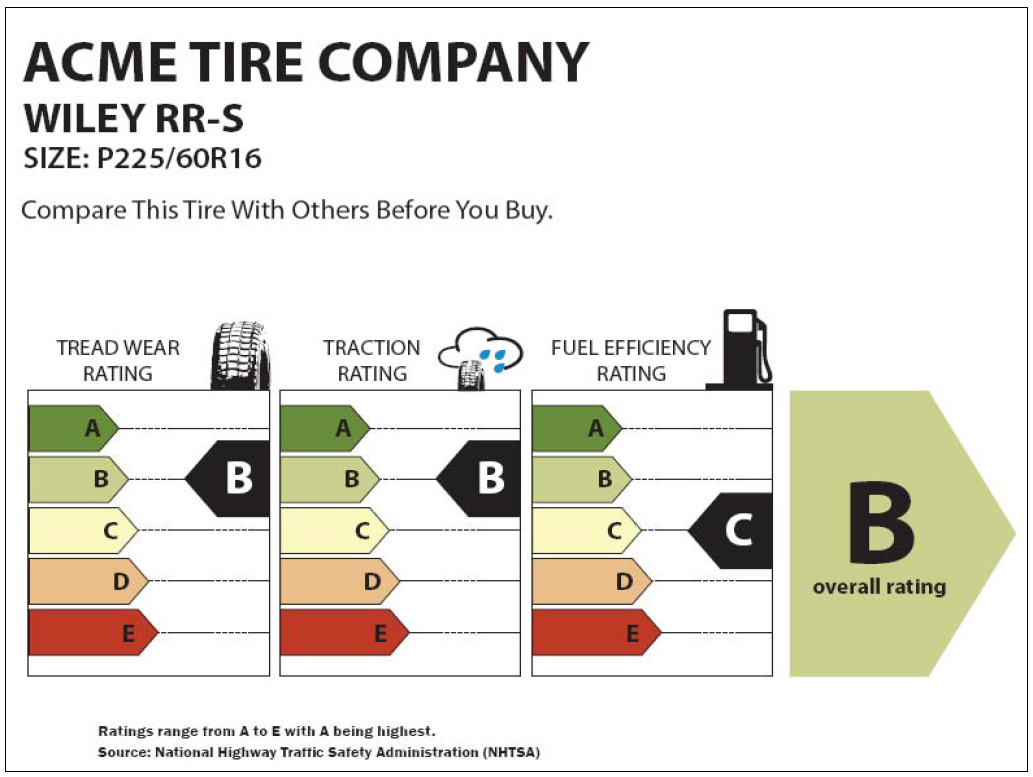 ACME TIRE COMPANY
WILEY RR-S
SIZE: P225/60R16

Compare This Tire With Others Before You Buy.

TREAD WEAR RATING

A
B
C
D
E

B

TRACTION RATING

A
B
C
D
E

B

FUEL EFFICIENCY RATING

A
B
C
D
E

C

B
overall rating

Ratings range from A to E with A being highest.
Source: National Highway Traffic Safety Administration (NHTSA)